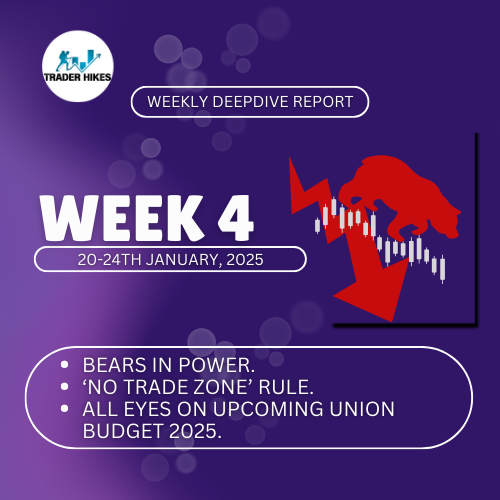 TRADER HIKES

WEEKLY DEEPDIVE REPORT

WEEK 4

20-24TH JANUARY, 2025

- BEARS IN POWER.
- ‘NO TRADE ZONE’ RULE.
- ALL EYES ON UPCOMING UNION BUDGET 2025.